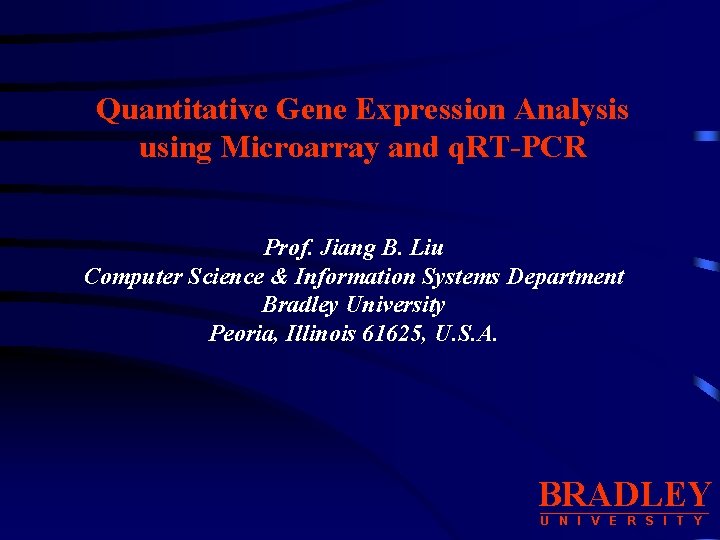 Quantitative Gene Expression Analysis using Microarray and qRT-PCR

Prof. Jiang B. Liu
Computer Science & Information Systems Department
Bradley University
Peoria, Illinois 61625, U.S.A.

BRADLEY
UNIVERSITY